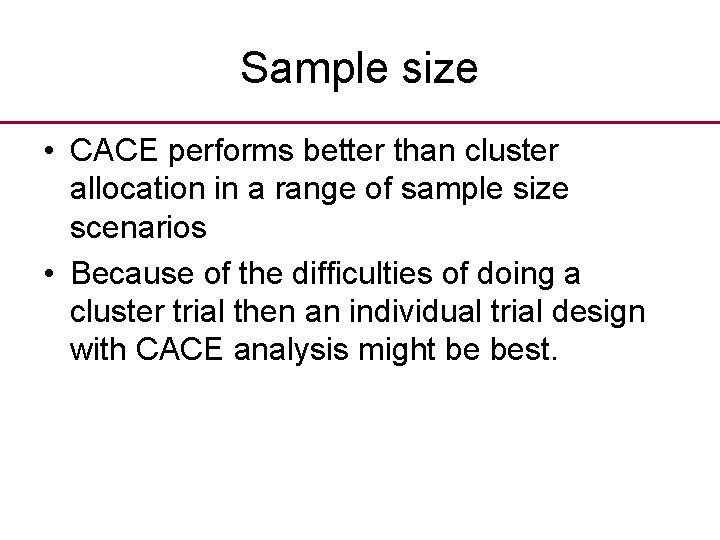 Sample size

• CACE performs better than cluster allocation in a range of sample size scenarios

• Because of the difficulties of doing a cluster trial then an individual trial design with CACE analysis might be best.